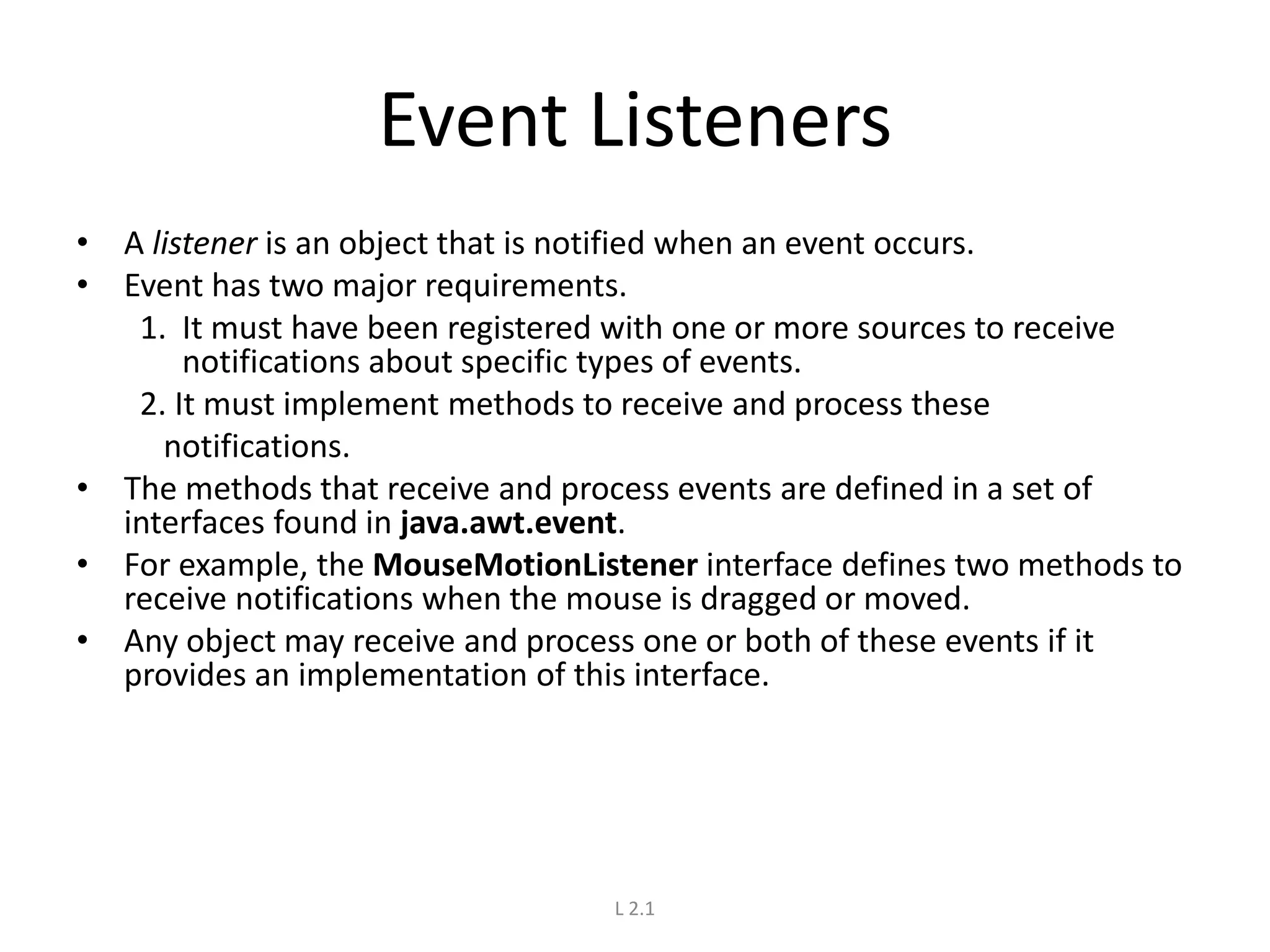 Event Listeners

• A listener is an object that is notified when an event occurs.
• Event has two major requirements.
1. It must have been registered with one or more sources to receive notifications about specific types of events.
2. It must implement methods to receive and process these notifications.
• The methods that receive and process events are defined in a set of interfaces found in java.awt.event.
• For example, the MouseMotionListener interface defines two methods to receive notifications when the mouse is dragged or moved.
• Any object may receive and process one or both of these events if it provides an implementation of this interface.

L 2.1